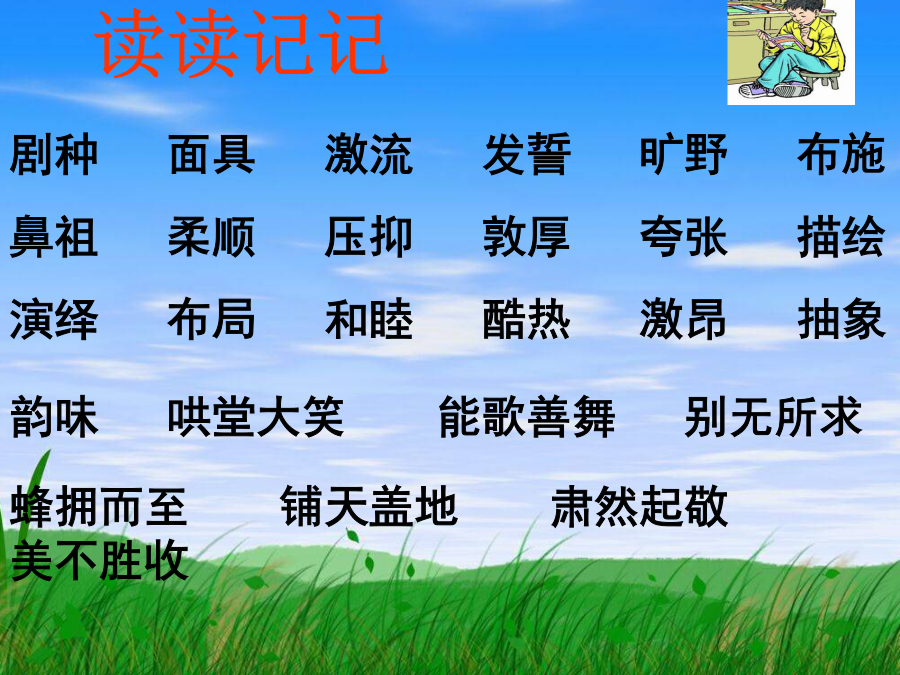 读读记记

剧种 面具 激流 发誓 旷野 布施

鼻祖 柔顺 压抑 敦厚 夸张 描绘

演绎 布局 和睦 酷热 激昂 抽象

韵味 哄堂大笑 能歌善舞 别无所求

蜂拥而至 铺天盖地 肃然起敬

美不胜收